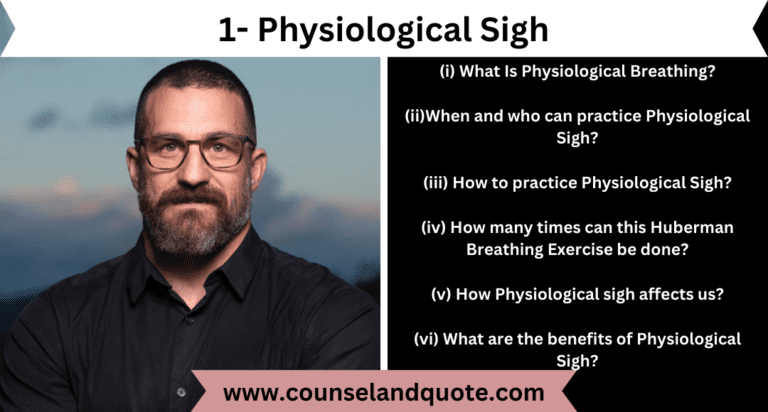 1- Physiological Sigh

(i) What Is Physiological Breathing?

(ii)When and who can practice Physiological Sigh?

(iii) How to practice Physiological Sigh?

(iv) How many times can this Huberman Breathing Exercise be done?

(v) How Physiological sigh affects us?

(vi) What are the benefits of Physiological Sigh?

www.counselandquote.com